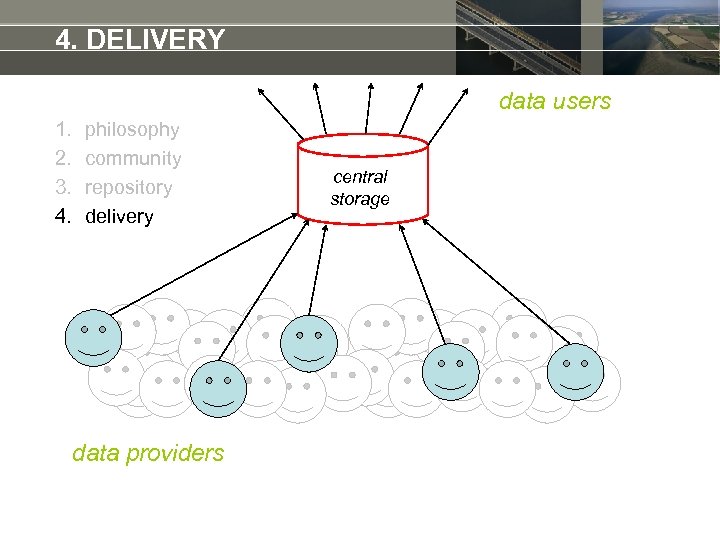 4. DELIVERY

1. philosophy
2. community
3. repository
4. delivery

data users

central storage

data providers